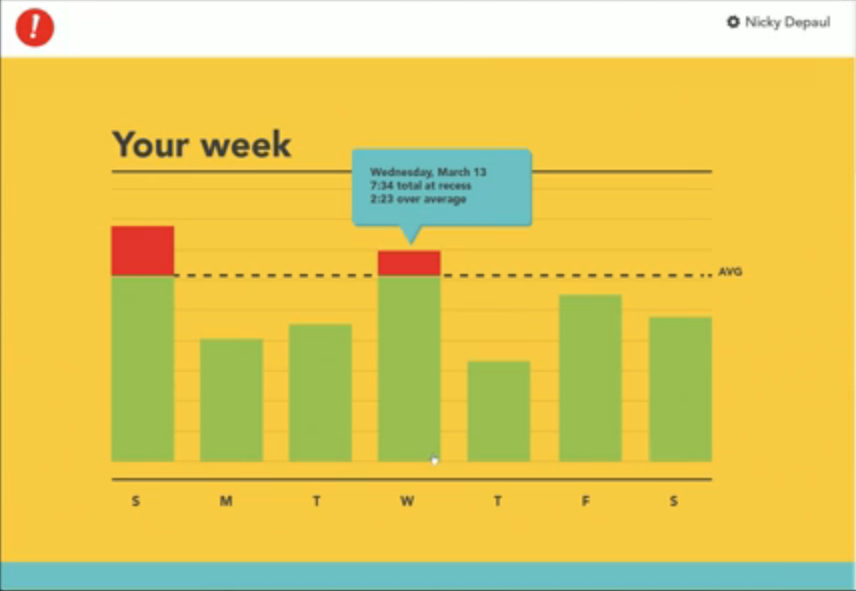 !

Nicky Depaul

Your week

Wednesday, March 13
7:34 total at recess
2:23 over average

AVG

S M T W T F S